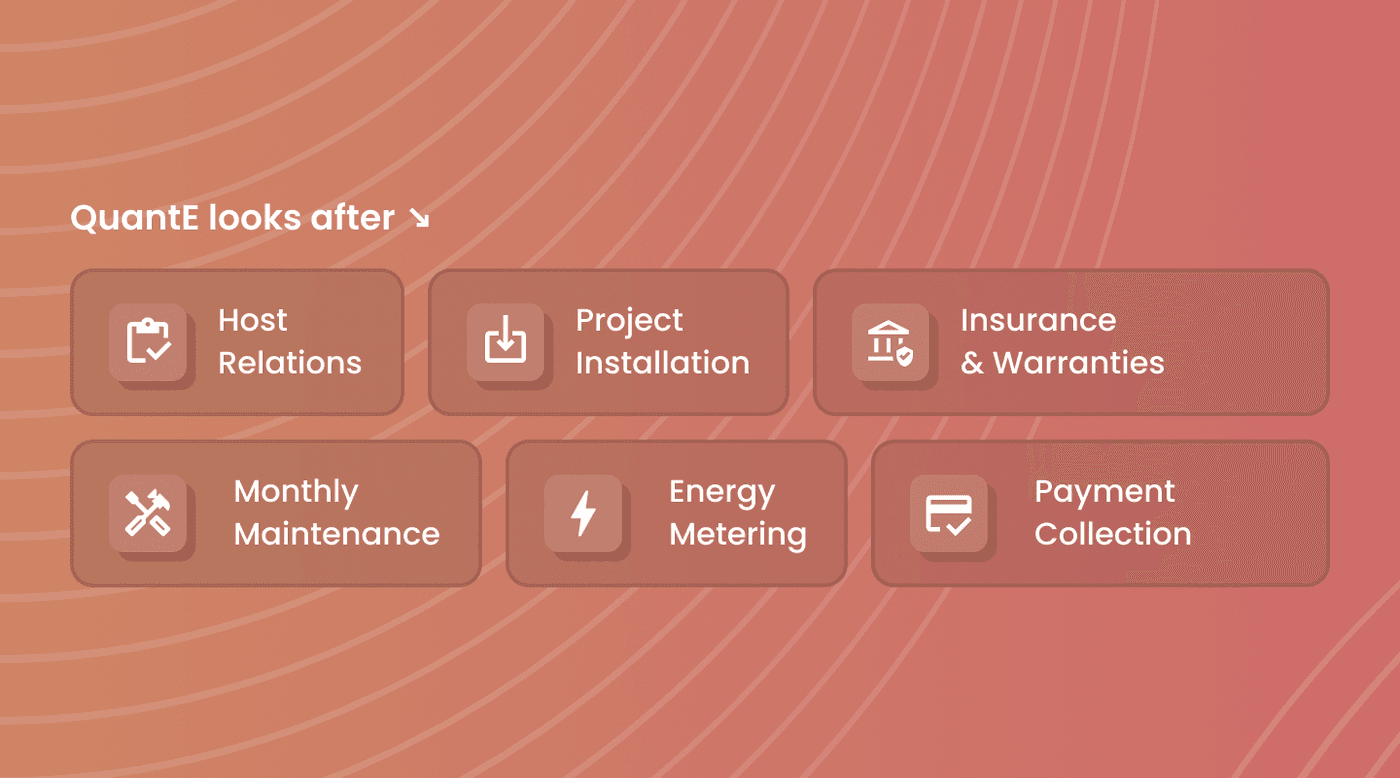 QuantE looks after ↘

Host Relations

Project Installation

Insurance & Warranties

Monthly Maintenance

Energy Metering

Payment Collection